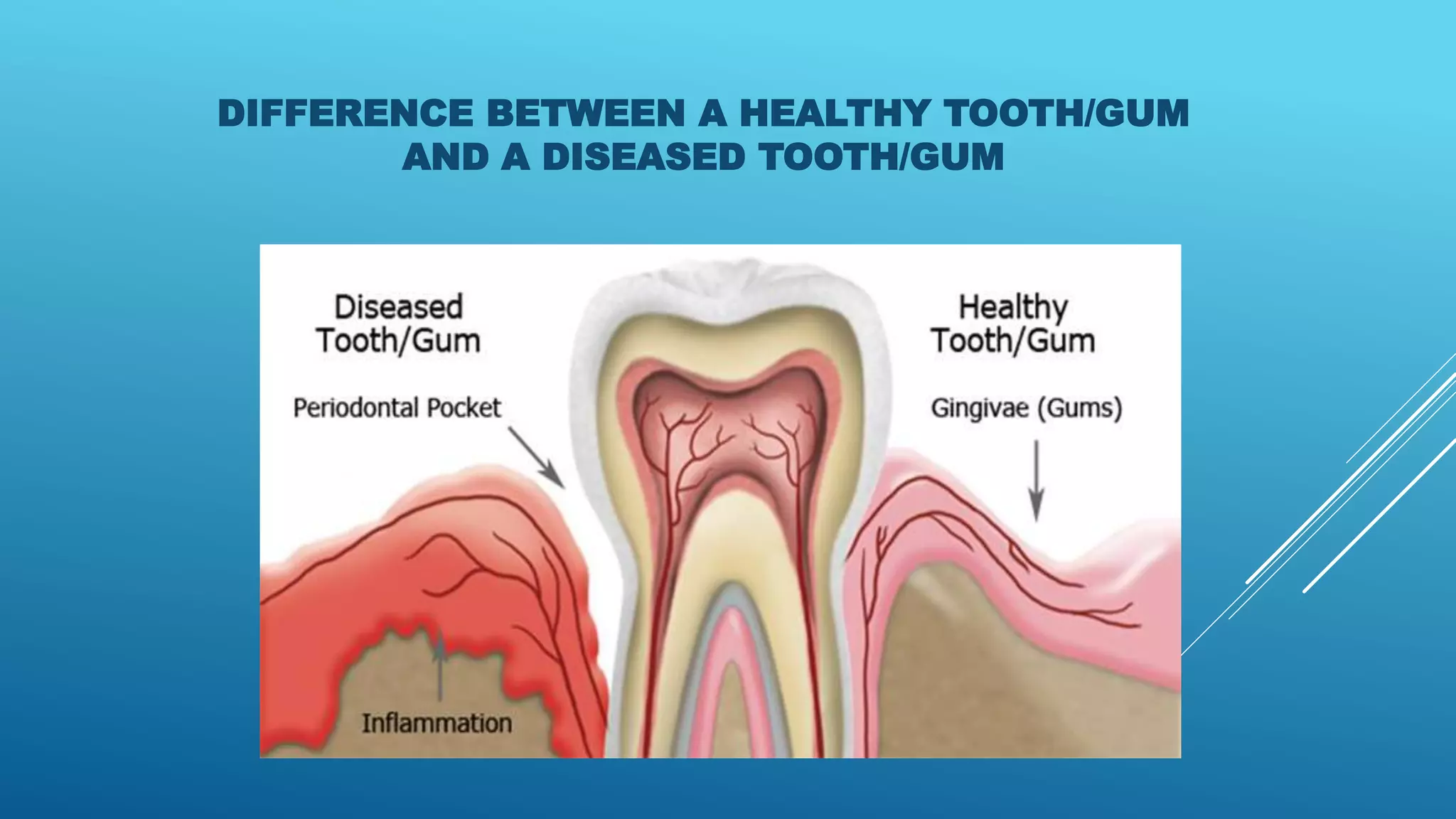 DIFFERENCE BETWEEN A HEALTHY TOOTH/GUM AND A DISEASED TOOTH/GUM

Diseased Tooth/Gum

Periodontal Pocket

Inflammation

Healthy Tooth/Gum

Gingivae (Gums)